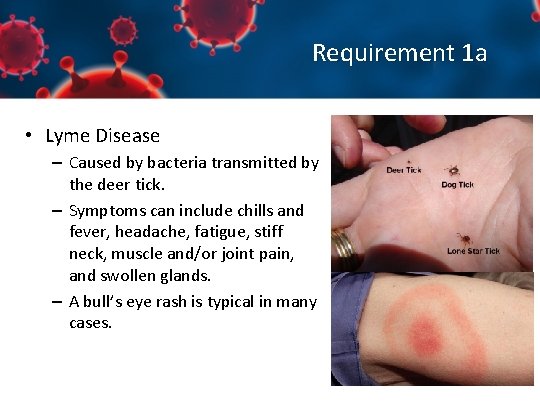 Requirement 1a

• Lyme Disease
– Caused by bacteria transmitted by the deer tick.
– Symptoms can include chills and fever, headache, fatigue, stiff neck, muscle and/or joint pain, and swollen glands.
– A bull's eye rash is typical in many cases.

Deer Tick
Dog Tick
Lone Star Tick